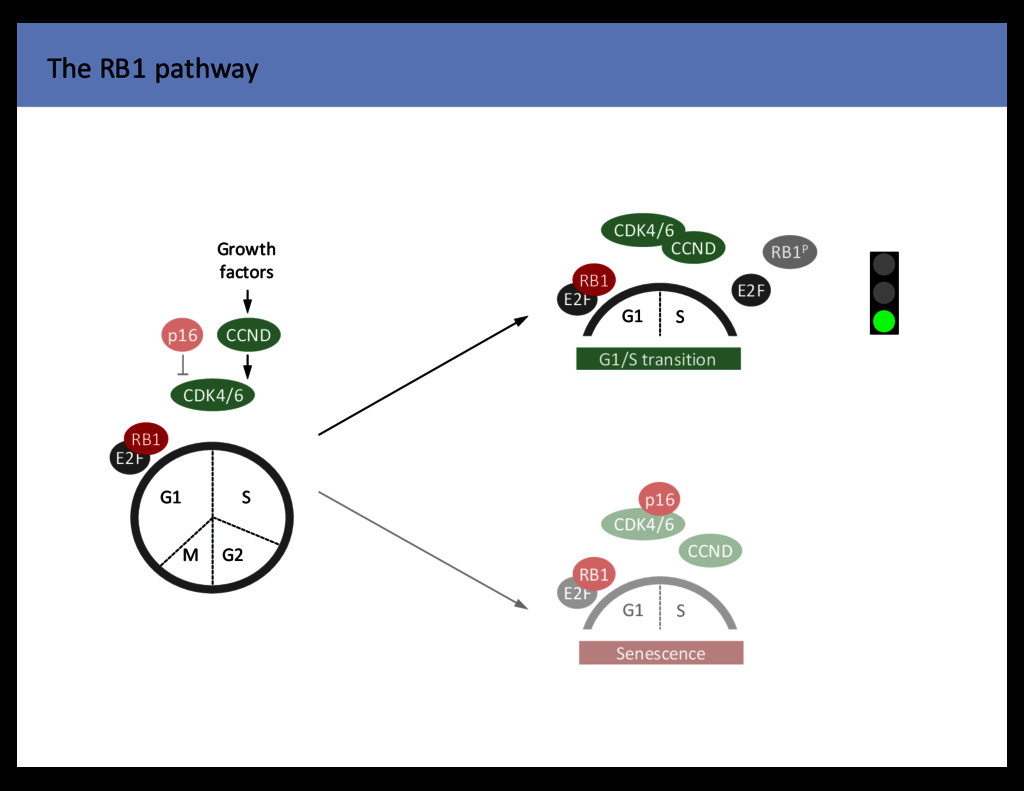 The RB1 pathway

Growth factors

p16

CCND

CDK4/6

RB1

E2F

G1

S

M

G2

CDK4/6

CCND

RB1$^P$

RB1

E2F

E2F

G1

S

G1/S transition

p16

CDK4/6

CCND

RB1

E2F

G1

S

Senescence